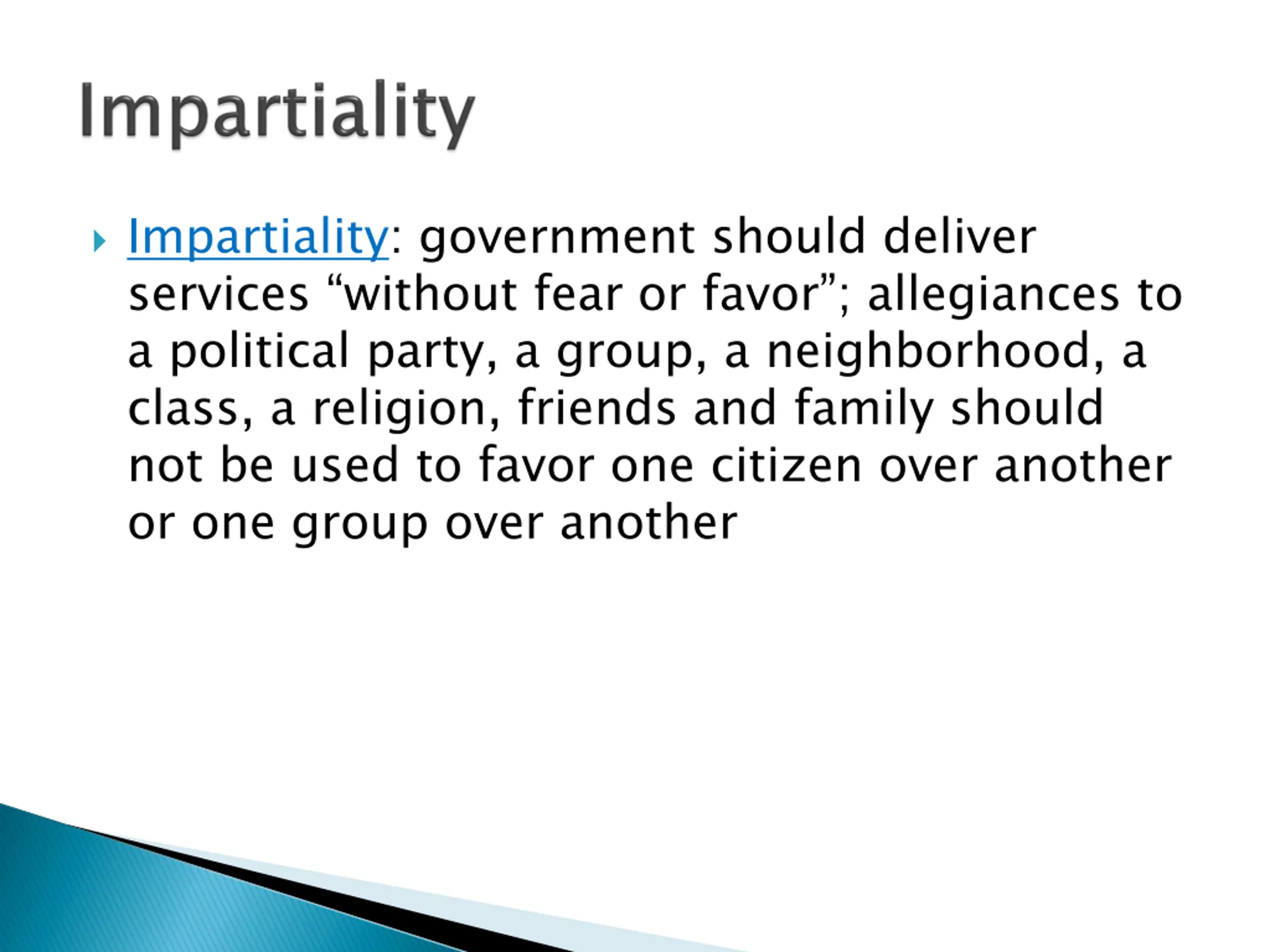 Impartiality

Impartiality: government should deliver services “without fear or favor”; allegiances to a political party, a group, a neighborhood, a class, a religion, friends and family should not be used to favor one citizen over another or one group over another